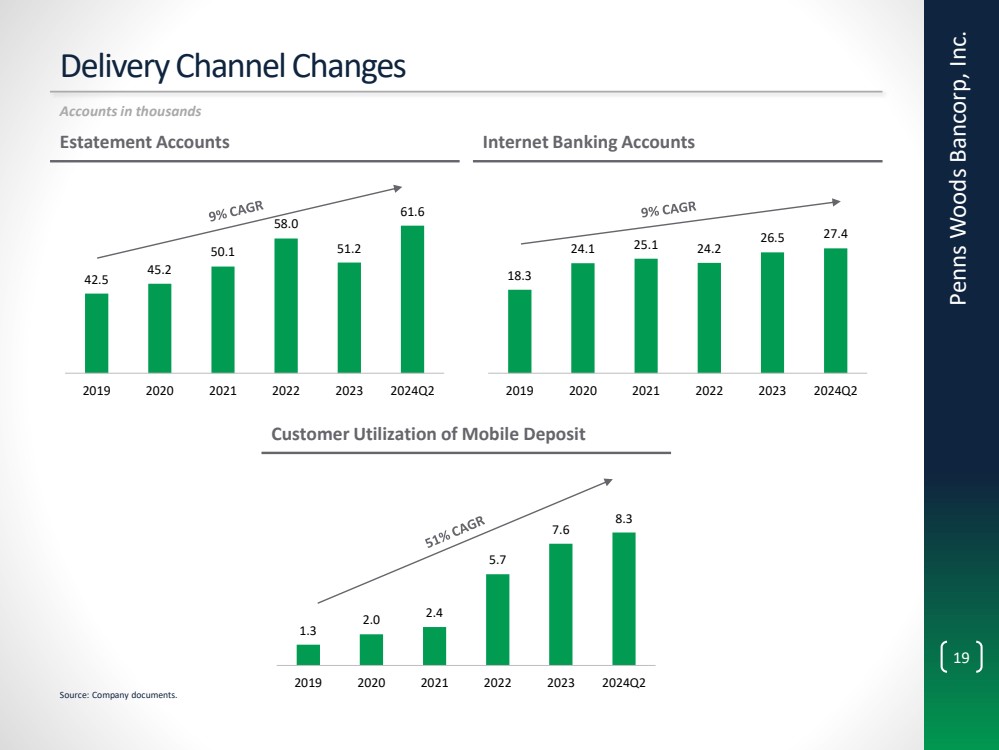 Delivery Channel Changes

Accounts in thousands

Estatement Accounts

9% CAGR

42.5 45.2 50.1 58.0 51.2 61.6

2019 2020 2021 2022 2023 2024Q2

Internet Banking Accounts

9% CAGR

18.3 24.1 25.1 24.2 26.5 27.4

2019 2020 2021 2022 2023 2024Q2

Customer Utilization of Mobile Deposit

51% CAGR

1.3 2.0 2.4 5.7 7.6 8.3

2019 2020 2021 2022 2023 2024Q2

Source: Company documents.

Penns Woods Bancorp, Inc.

19